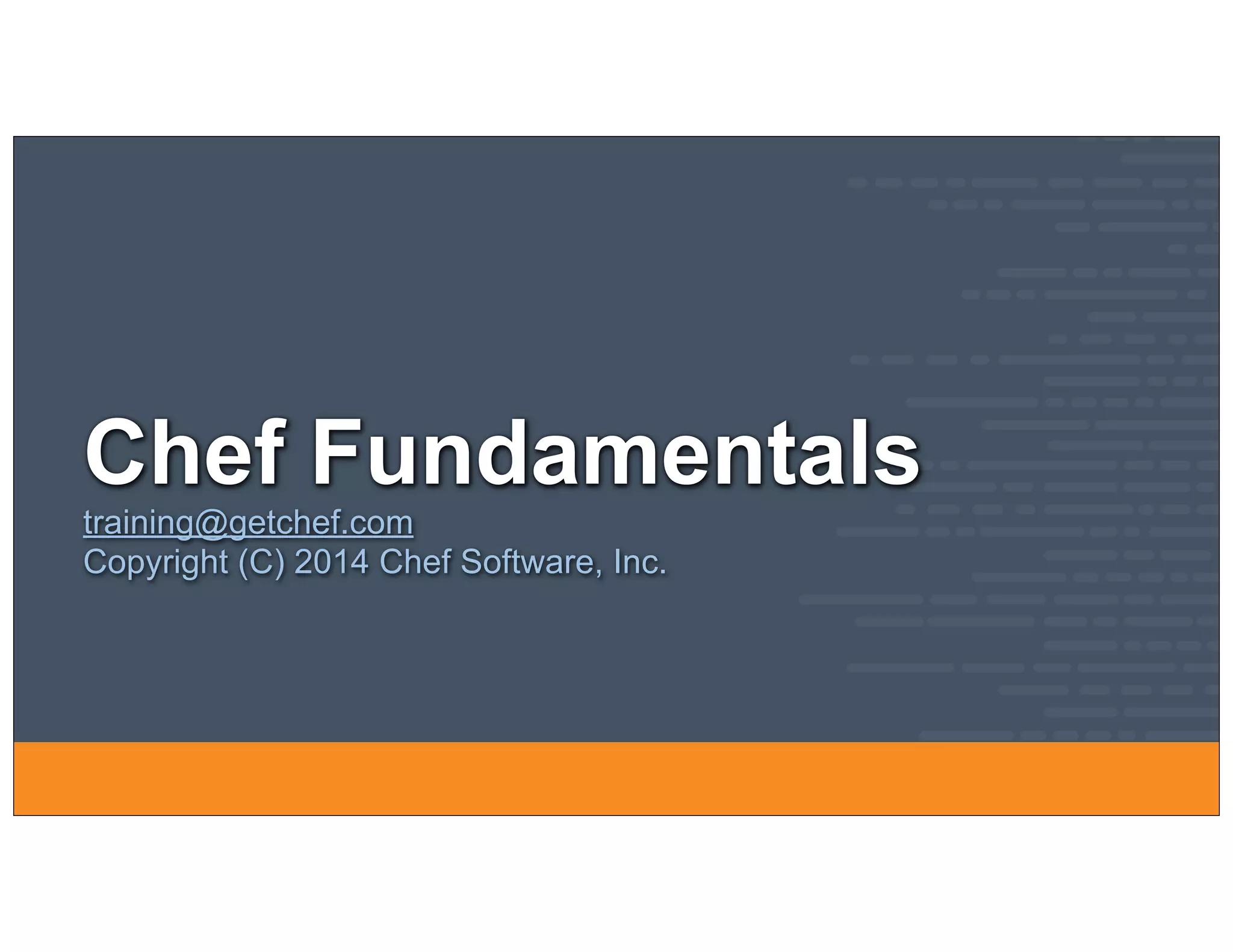 Chef Fundamentals

training@getchef.com
Copyright (C) 2014 Chef Software, Inc.